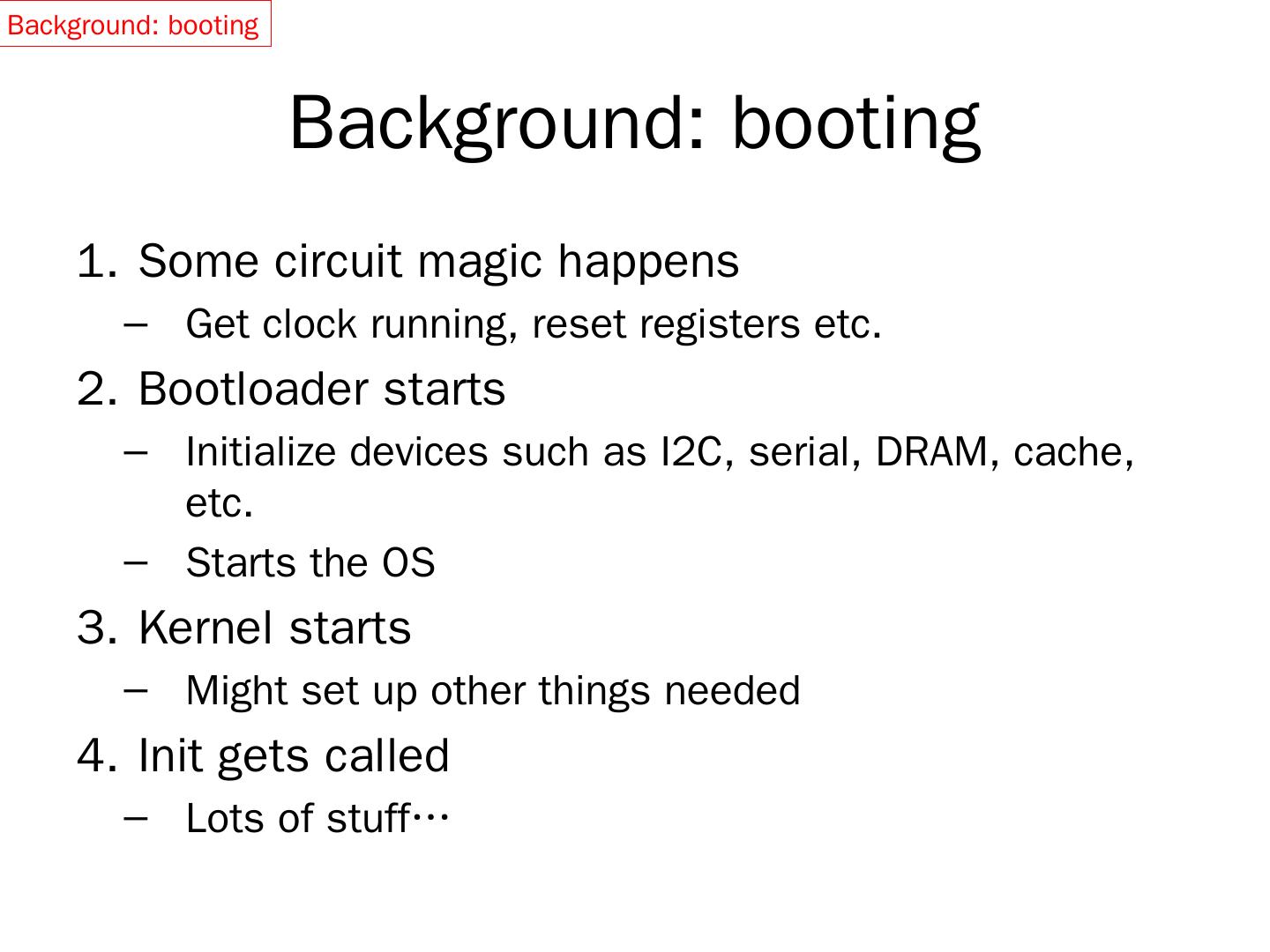 Background: booting

Background: booting

1. Some circuit magic happens
– Get clock running, reset registers etc.
2. Bootloader starts
– Initialize devices such as I2C, serial, DRAM, cache, etc.
– Starts the OS
3. Kernel starts
– Might set up other things needed
4. Init gets called
– Lots of stuff…